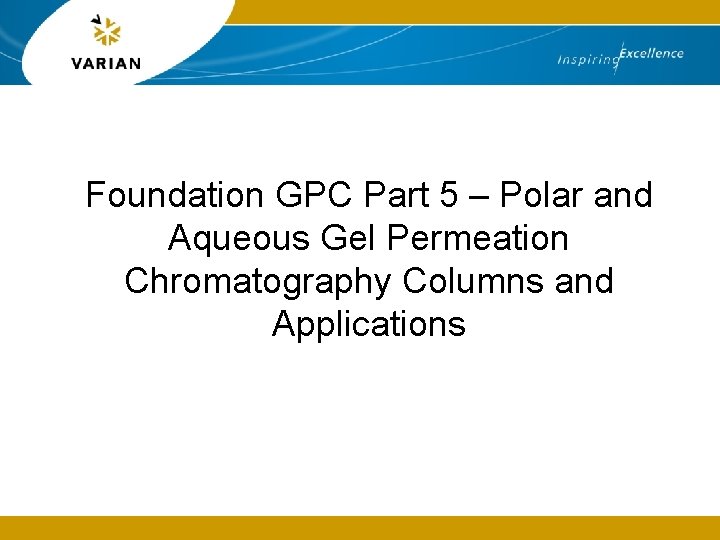 VARIAN

Inspiring Excellence

Foundation GPC Part 5 – Polar and Aqueous Gel Permeation Chromatography Columns and Applications